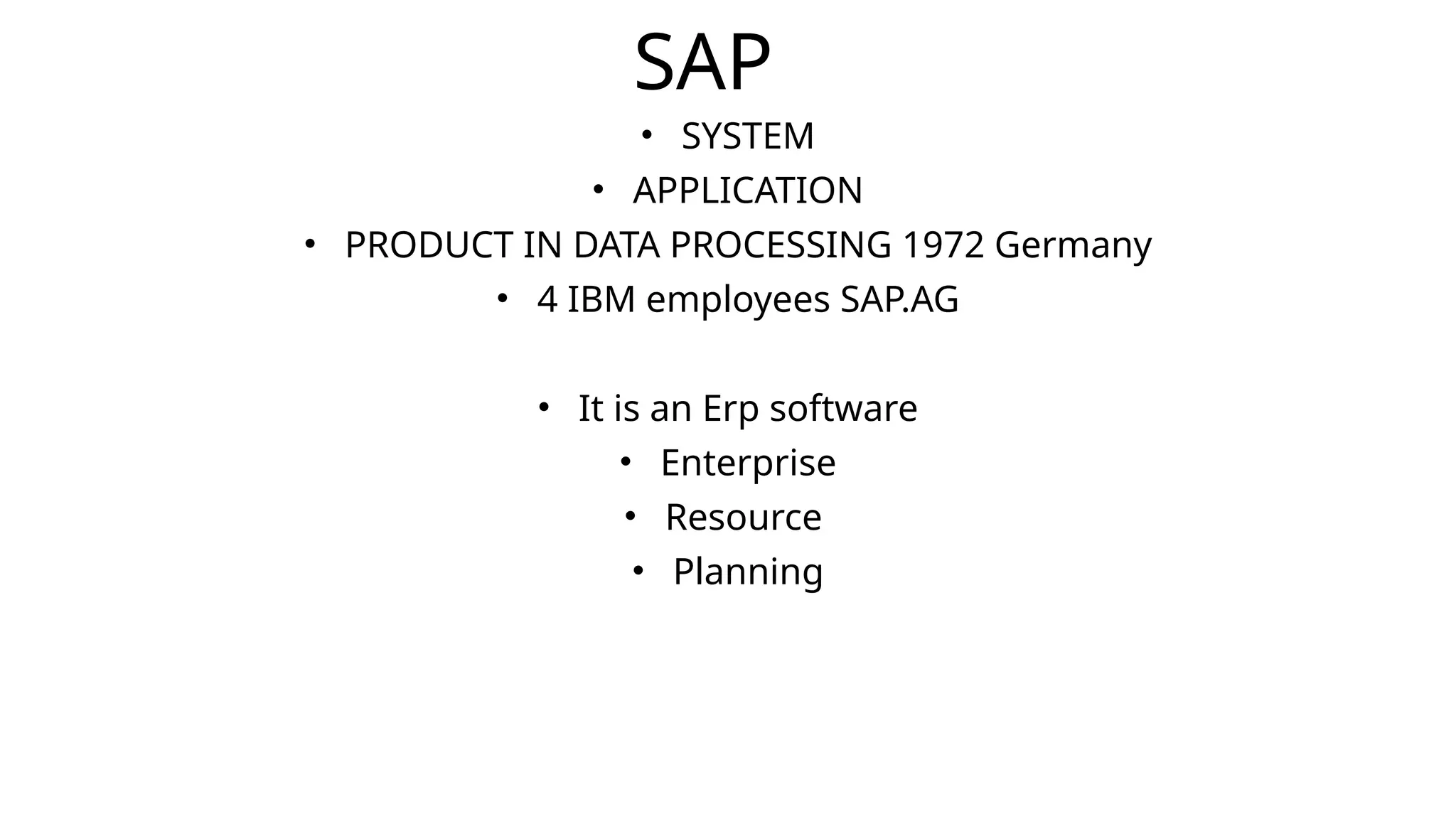 SAP

• SYSTEM
• APPLICATION
• PRODUCT IN DATA PROCESSING 1972 Germany
• 4 IBM employees SAP.AG

• It is an Erp software
• Enterprise
• Resource
• Planning